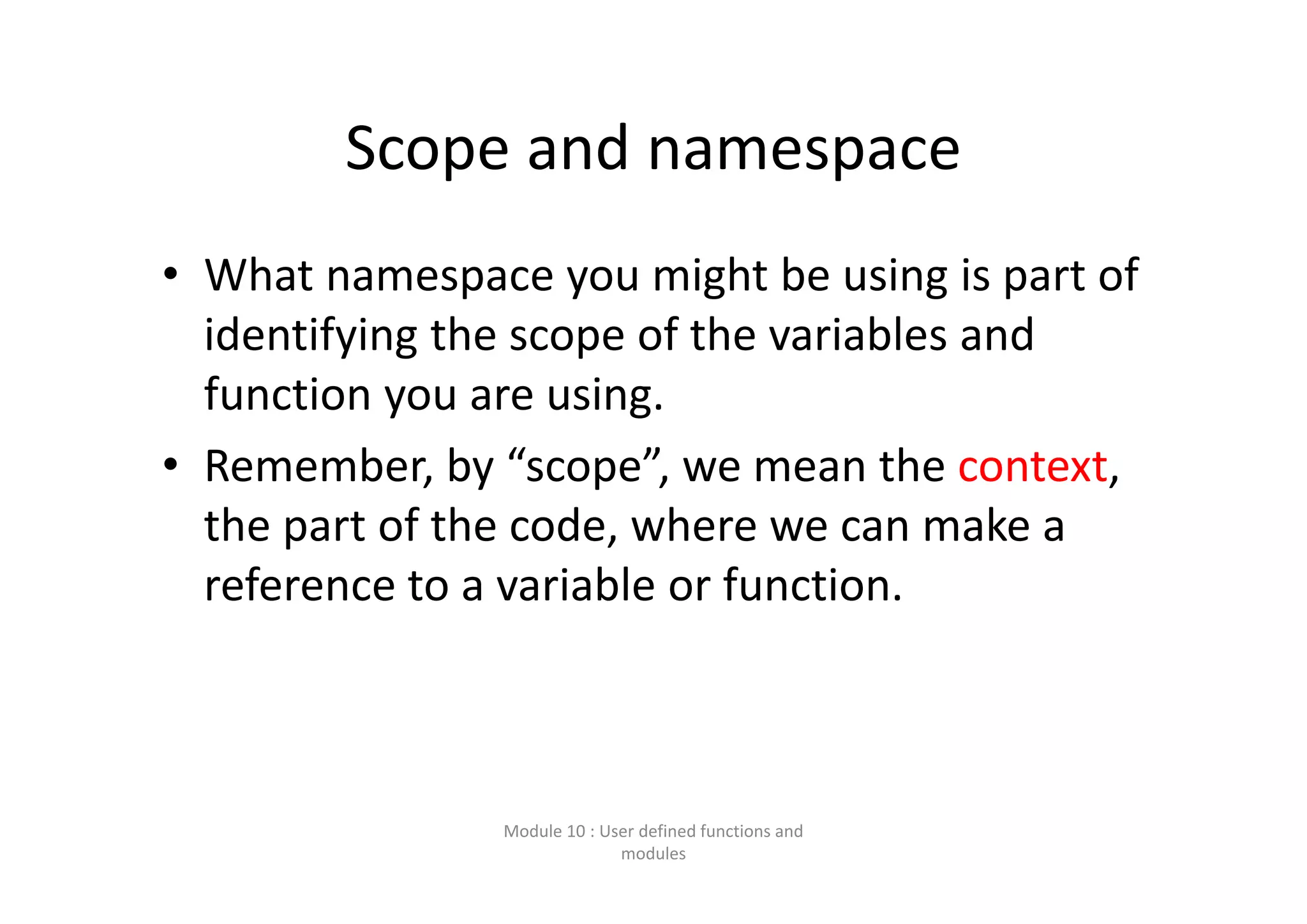 Scope and namespace

• What namespace you might be using is part of identifying the scope of the variables and function you are using.

• Remember, by “scope”, we mean the context, the part of the code, where we can make a reference to a variable or function.

Module 10 : User defined functions and modules